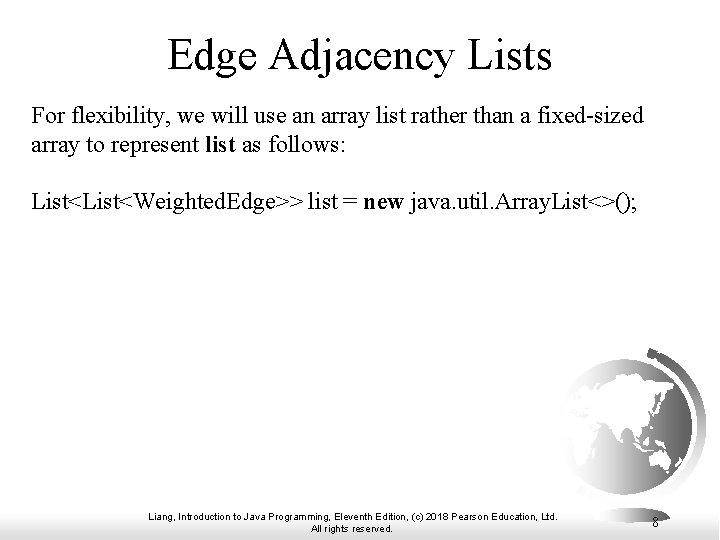 Edge Adjacency Lists

For flexibility, we will use an array list rather than a fixed-sized array to represent list as follows:

List<List<WeightedEdge>> list = new java.util.ArrayList<>();

Liang, Introduction to Java Programming, Eleventh Edition, (c) 2018 Pearson Education, Ltd. All rights reserved.

8